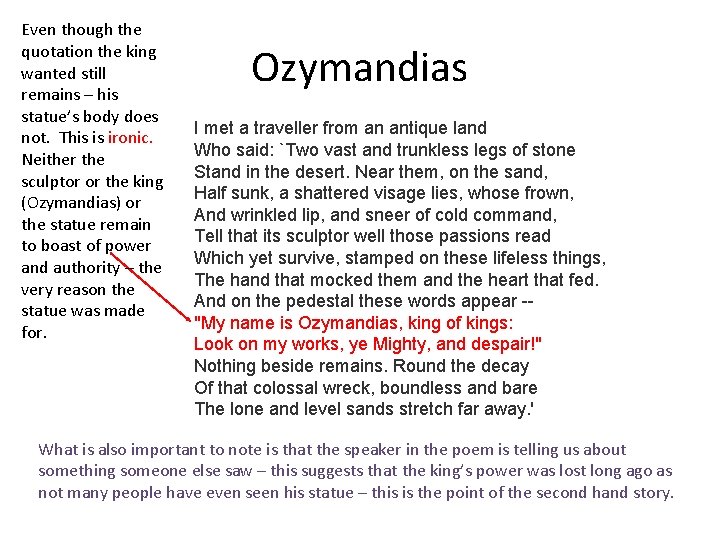 Even though the quotation the king wanted still remains – his statue's body does not. This is ironic. Neither the sculptor or the king (Ozymandias) or the statue remain to boast of power and authority -- the very reason the statue was made for.

Ozymandias

I met a traveller from an antique land
Who said: `Two vast and trunkless legs of stone
Stand in the desert. Near them, on the sand,
Half sunk, a shattered visage lies, whose frown,
And wrinkled lip, and sneer of cold command,
Tell that its sculptor well those passions read
Which yet survive, stamped on these lifeless things,
The hand that mocked them and the heart that fed.
And on the pedestal these words appear --
"My name is Ozymandias, king of kings:
Look on my works, ye Mighty, and despair!"
Nothing beside remains. Round the decay
Of that colossal wreck, boundless and bare
The lone and level sands stretch far away.'

What is also important to note is that the speaker in the poem is telling us about something someone else saw – this suggests that the king's power was lost long ago as not many people have even seen his statue – this is the point of the second hand story.